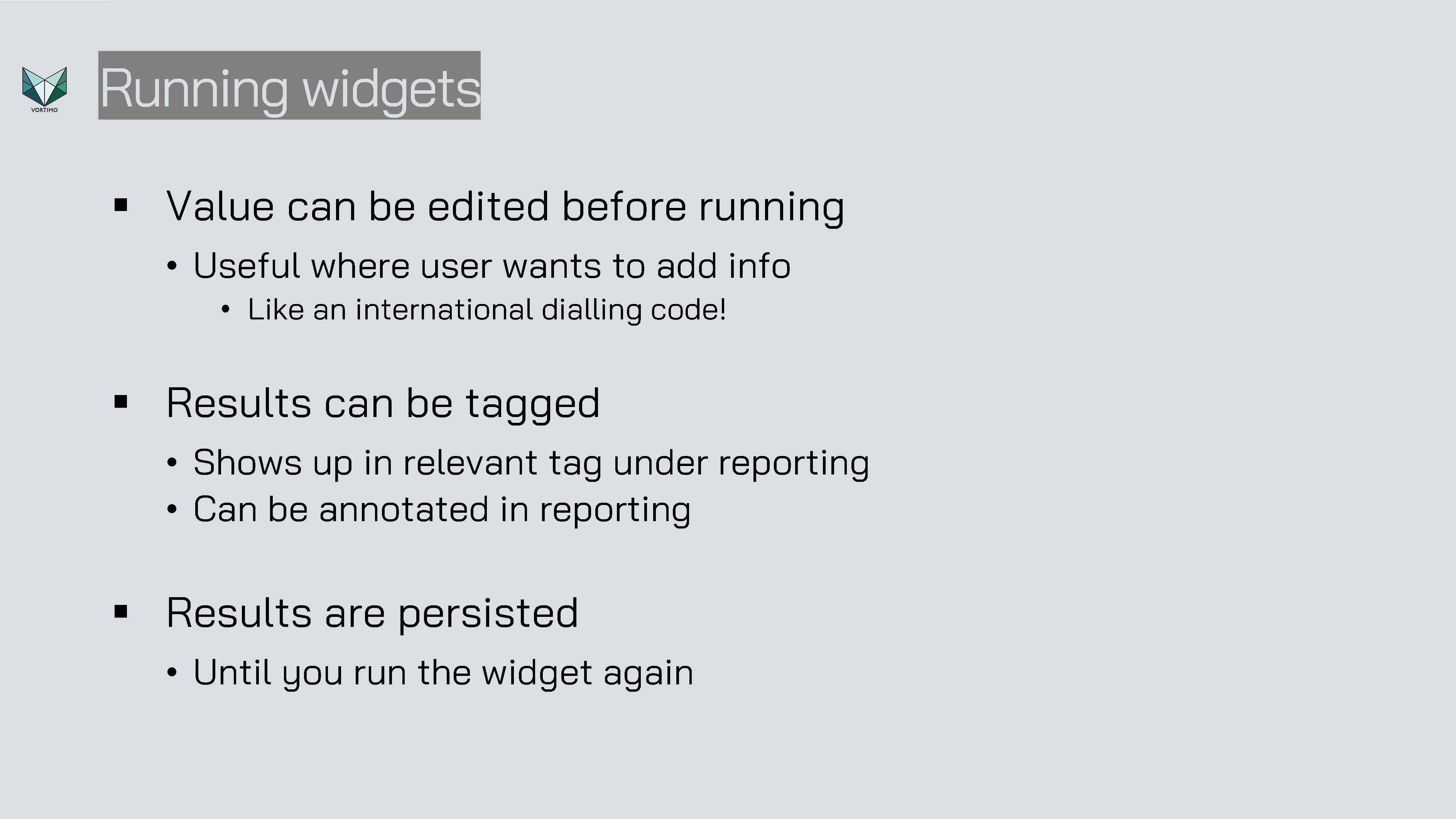 VORTIMO

Running widgets

▪ Value can be edited before running
• Useful where user wants to add info
• Like an international dialling code!

▪ Results can be tagged
• Shows up in relevant tag under reporting
• Can be annotated in reporting

▪ Results are persisted
• Until you run the widget again